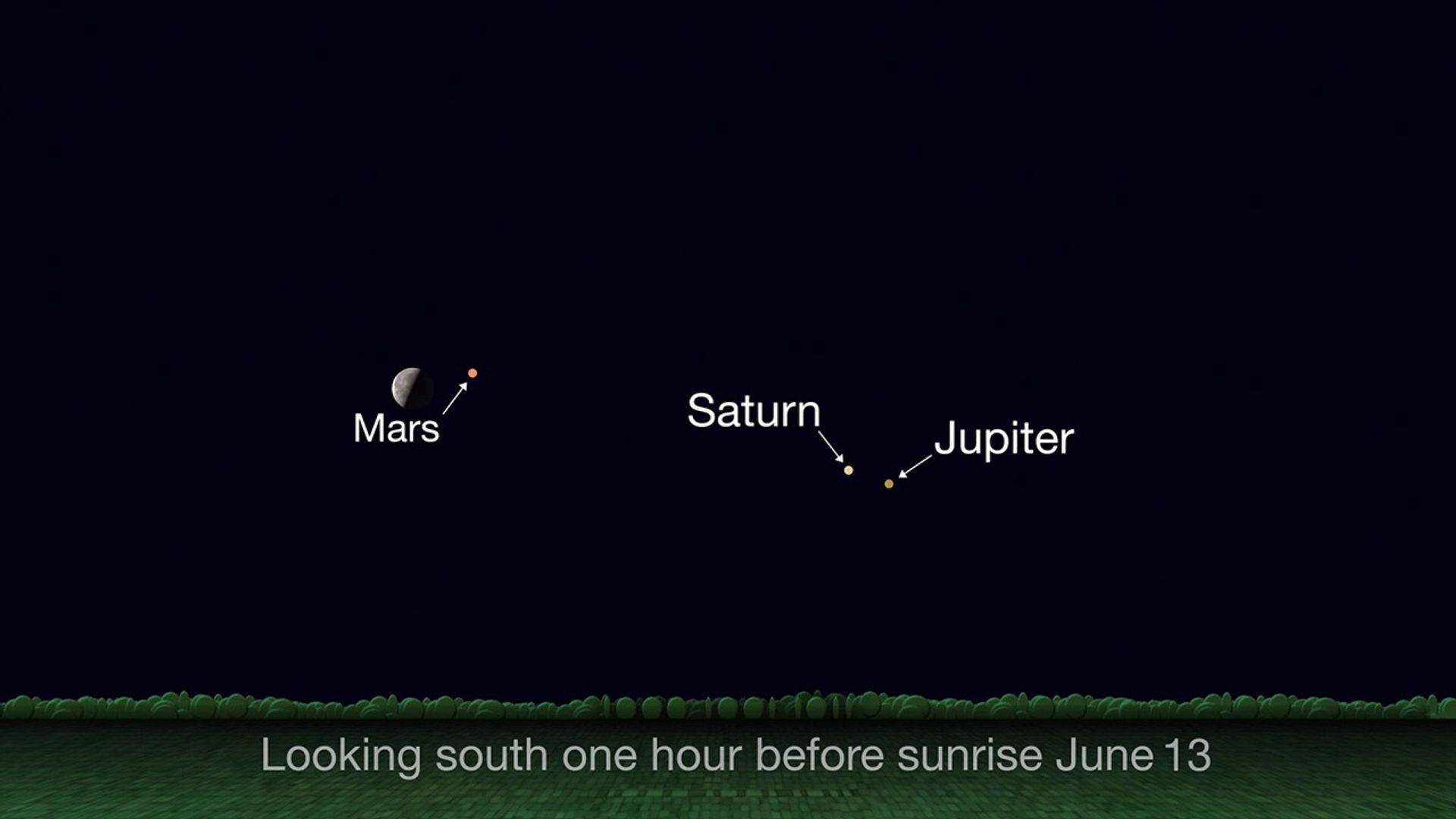 Mars

Saturn

Jupiter

Looking south one hour before sunrise June 13